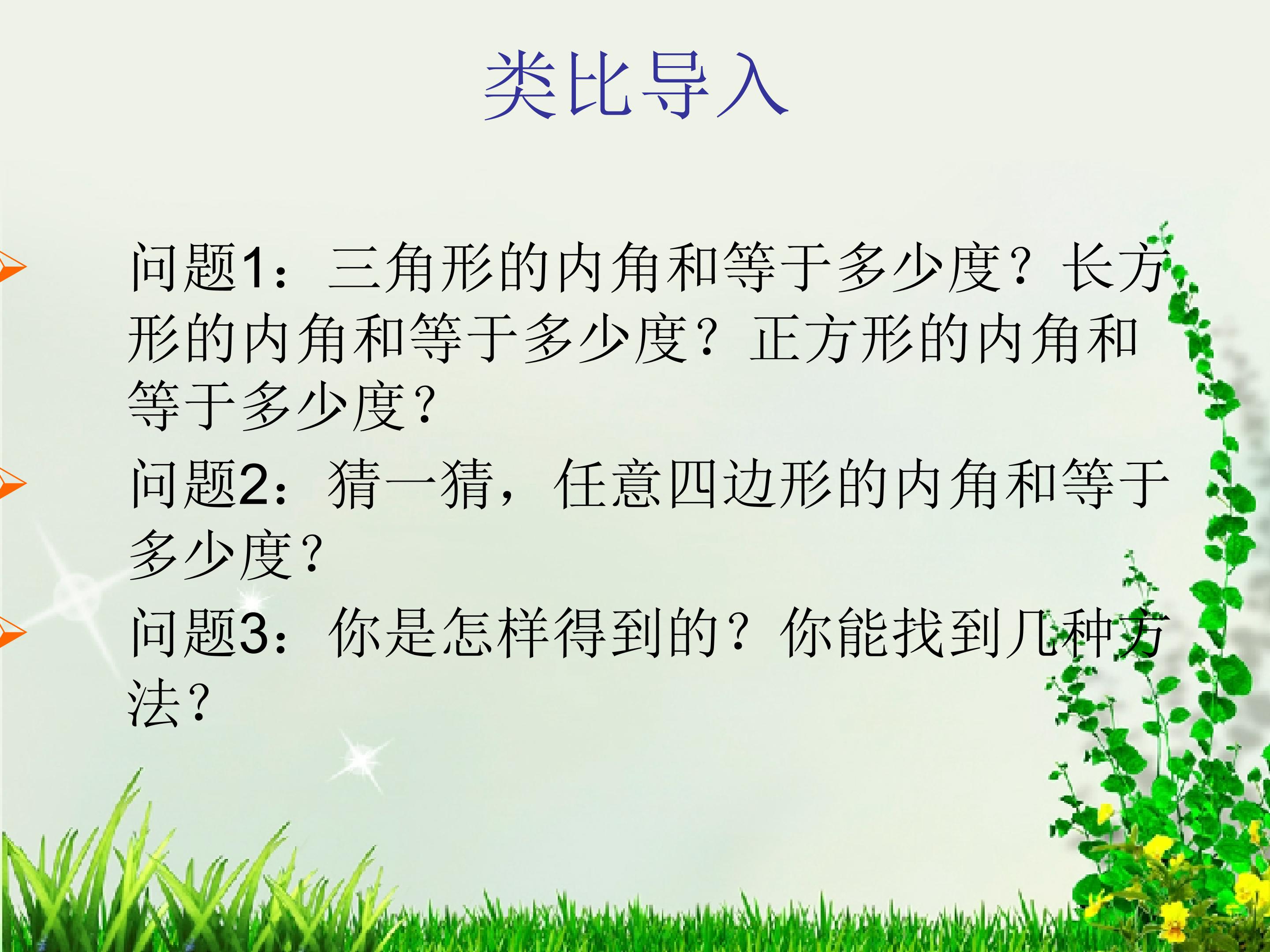 类比导入

问题1：三角形的内角和等于多少度？长方形的内角和等于多少度？正方形的内角和等于多少度？

问题2：猜一猜，任意四边形的内角和等于多少度？

问题3：你是怎样得到的？你能找到几种方法？